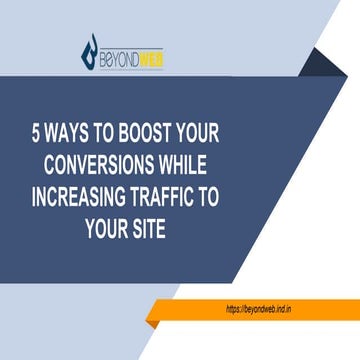 BEYONDWEB

5 WAYS TO BOOST YOUR CONVERSIONS WHILE INCREASING TRAFFIC TO YOUR SITE

https://beyondweb.ind.in